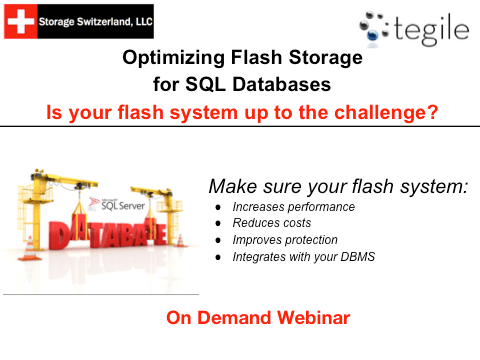 Storage Switzerland, LLC

tegile

Optimizing Flash Storage for SQL Databases

Is your flash system up to the challenge?

Microsoft SQL Server

DATABASE

Make sure your flash system:

- Increases performance
- Reduces costs
- Improves protection
- Integrates with your DBMS

On Demand Webinar